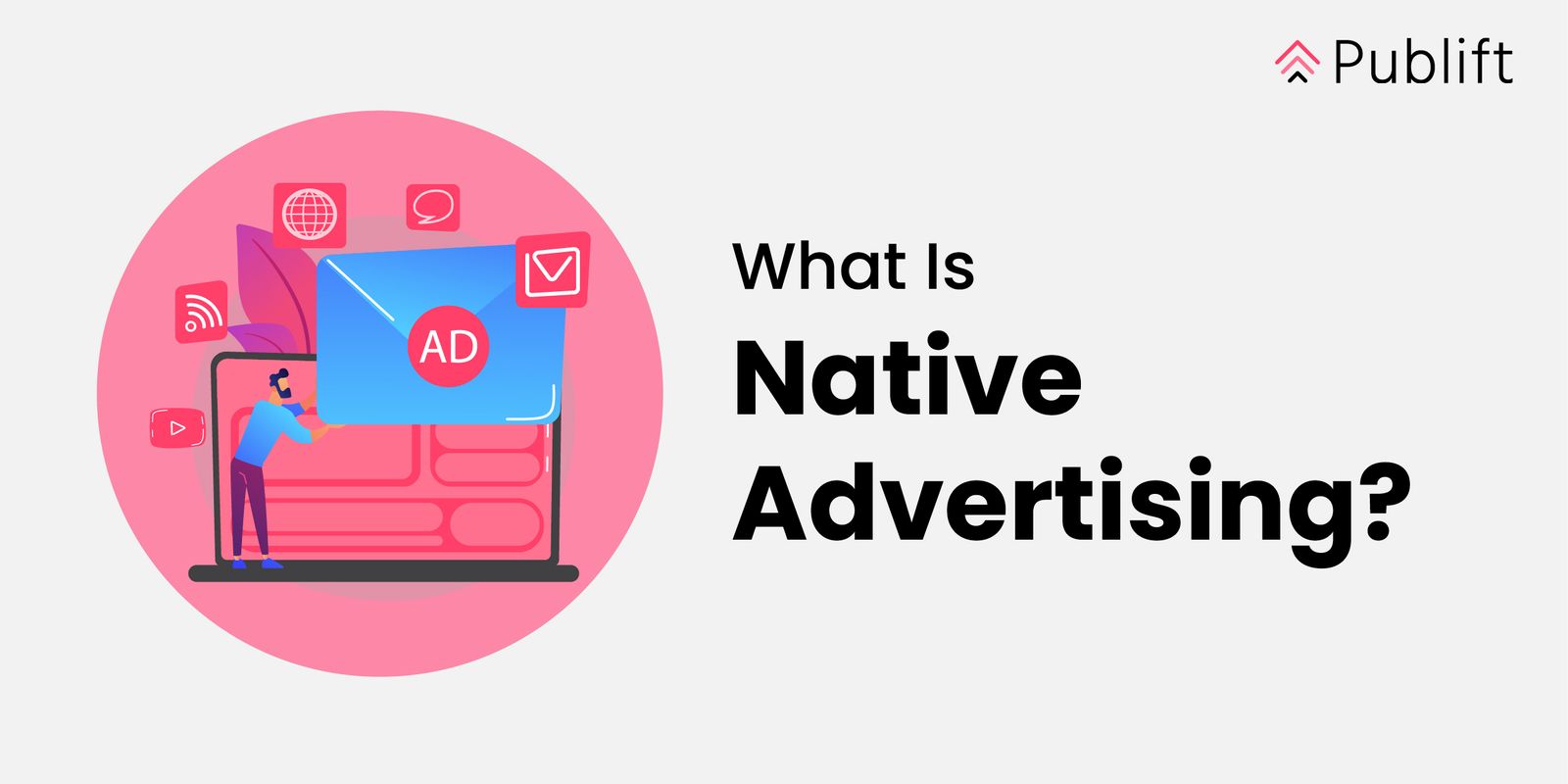 Publift

AD

What Is
Native
Advertising?